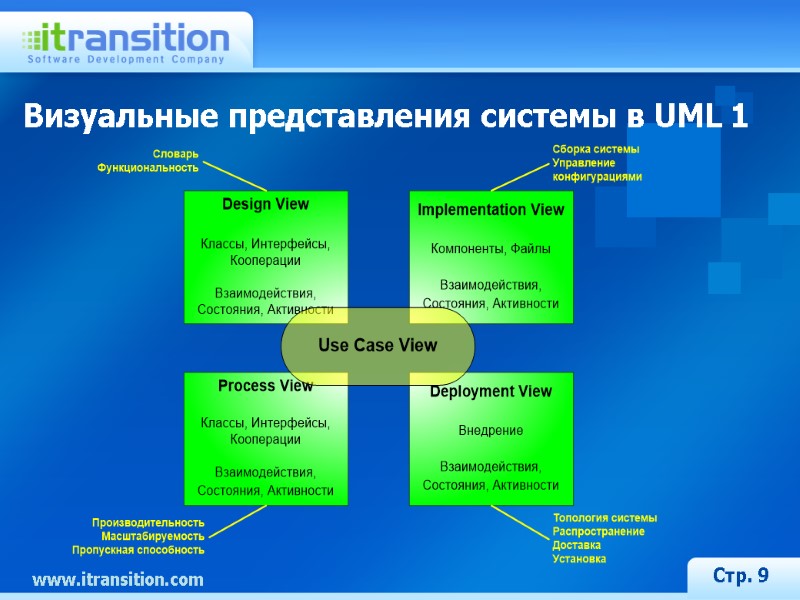 itransition
Software Development Company

Визуальные представления системы в UML 1

Словарь
Функциональность

Сборка системы
Управление конфигурациями

Design View

Классы, Интерфейсы, Кооперации

Взаимодействия, Состояния, Активности

Implementation View

Компоненты, Файлы

Взаимодействия, Состояния, Активности

Use Case View

Process View

Классы, Интерфейсы, Кооперации

Взаимодействия, Состояния, Активности

Deployment View

Внедрение

Взаимодействия, Состояния, Активности

Производительность
Масштабируемость
Пропускная способность

Топология системы
Распространение
Доставка
Установка

www.itransition.com

Стр. 9